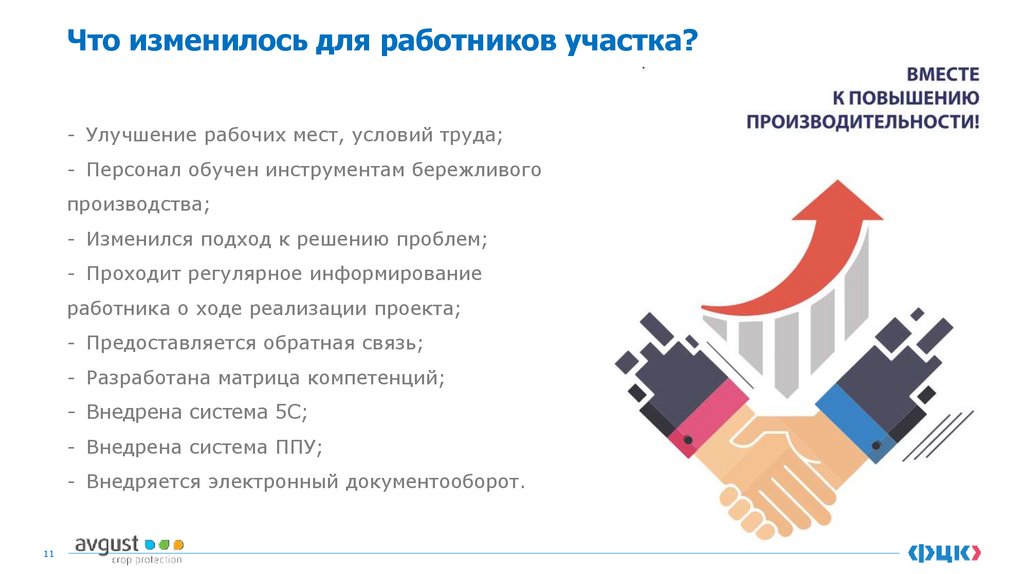 Что изменилось для работников участка?

ВМЕСТЕ К ПОВЫШЕНИЮ ПРОИЗВОДИТЕЛЬНОСТИ!

- Улучшение рабочих мест, условий труда;
- Персонал обучен инструментам бережливого производства;
- Изменился подход к решению проблем;
- Проходит регулярное информирование работника о ходе реализации проекта;
- Предоставляется обратная связь;
- Разработана матрица компетенций;
- Внедрена система 5С;
- Внедрена система ППУ;
- Внедряется электронный документооборот.

11

avgust crop protection

ФЦК